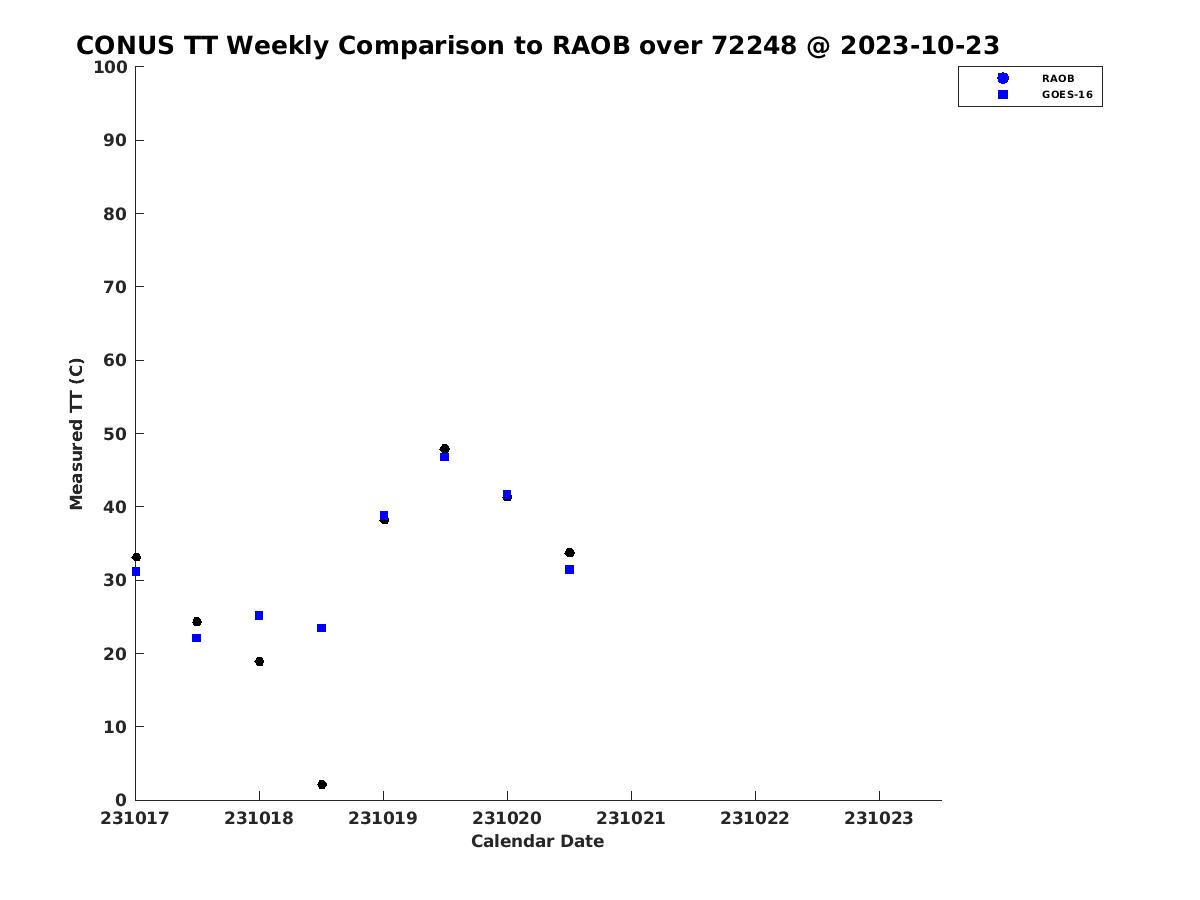 CONUS TT Weekly Comparison to RAOB over 72248 @ 2023-10-23

RAOB
GOES-16

Measured TT (C)

100
90
80
70
60
50
40
30
20
10
0

231017 231018 231019 231020 231021 231022 231023

Calendar Date